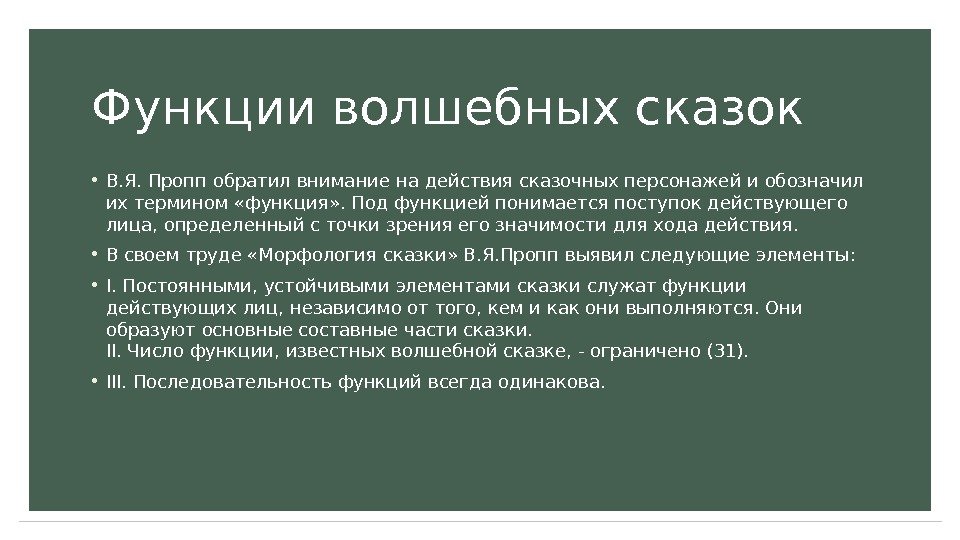 Функции волшебных сказок

• В.Я. Пропп обратил внимание на действия сказочных персонажей и обозначил их термином «функция». Под функцией понимается поступок действующего лица, определенный с точки зрения его значимости для хода действия.

• В своем труде «Морфология сказки» В.Я.Пропп выявил следующие элементы:

• I. Постоянными, устойчивыми элементами сказки служат функции действующих лиц, независимо от того, кем и как они выполняются. Они образуют основные составные части сказки.
II. Число функции, известных волшебной сказке, - ограничено (31).

• III. Последовательность функций всегда одинакова.